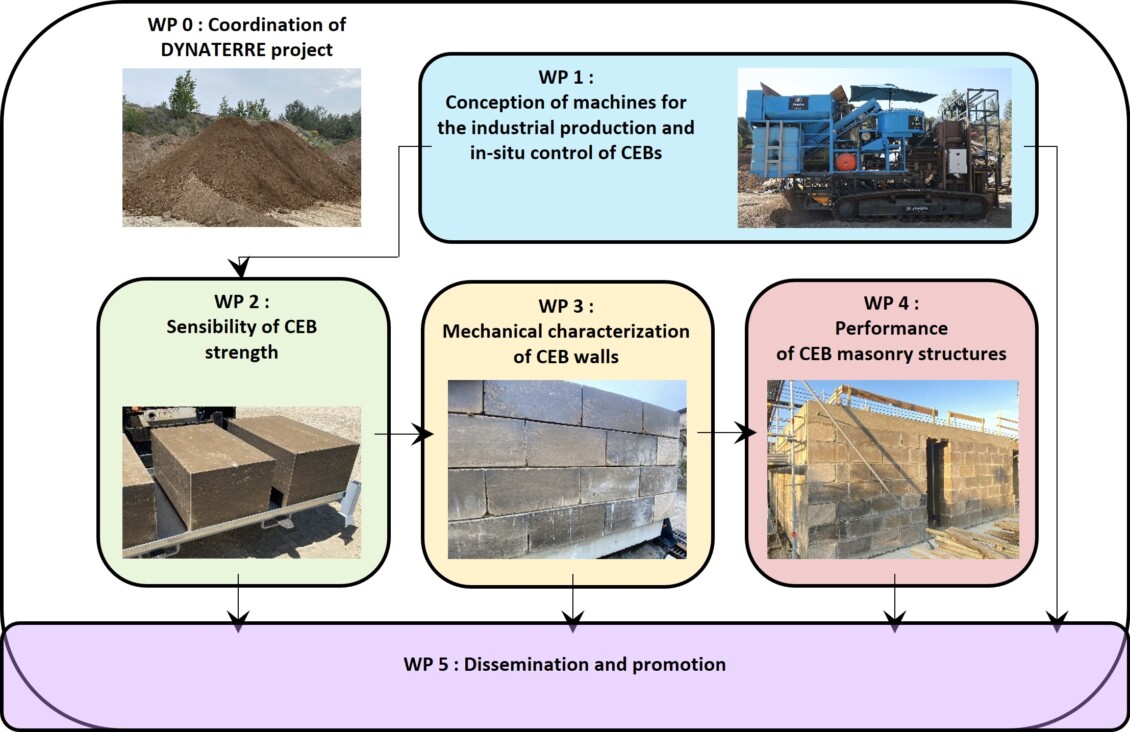 WP 0 : Coordination of DYNATERRE project

WP 1 : Conception of machines for the industrial production and in-situ control of CEBs

WP 2 : Sensibility of CEB strength

WP 3 : Mechanical characterization of CEB walls

WP 4 : Performance of CEB masonry structures

WP 5 : Dissemination and promotion